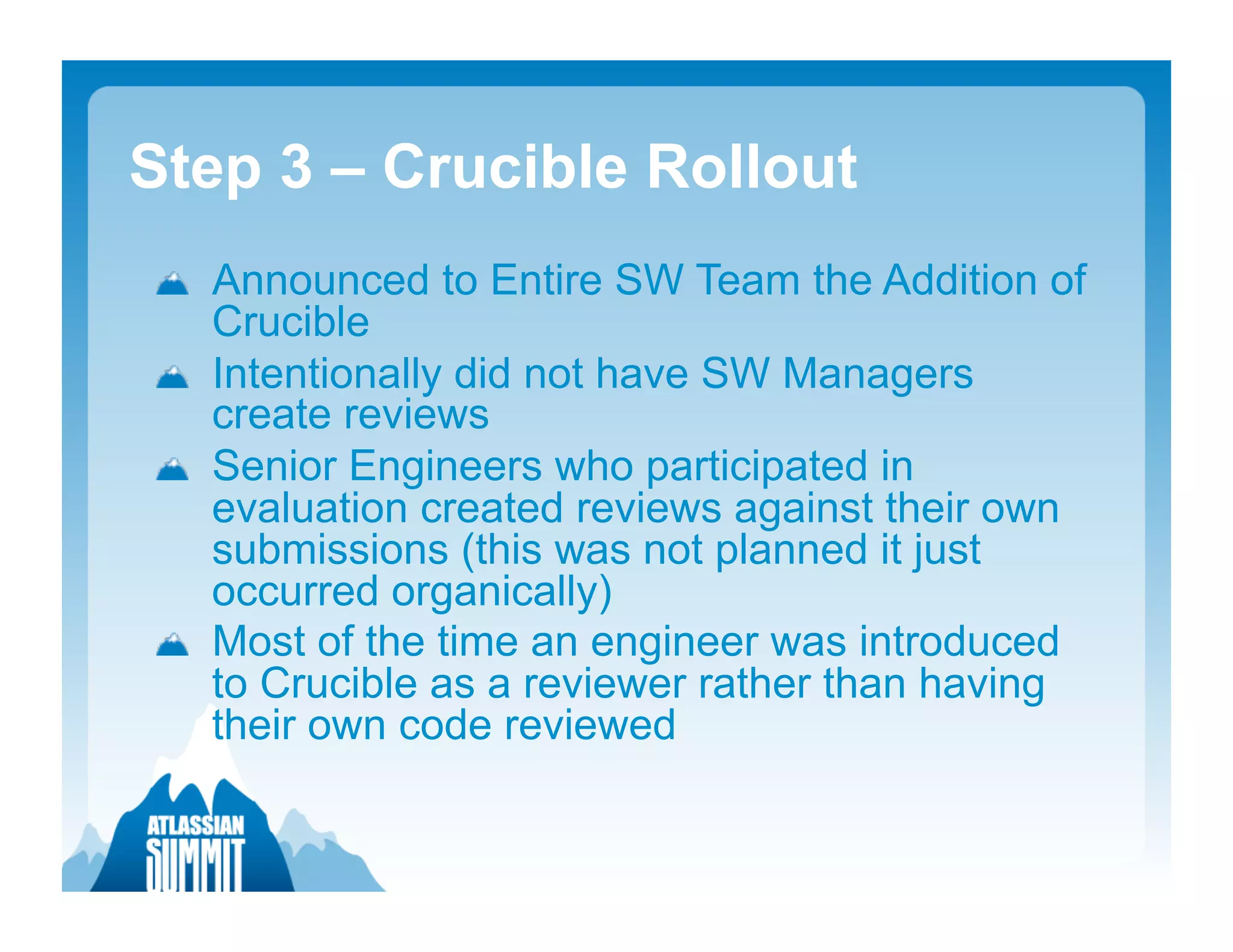 Step 3 – Crucible Rollout

Announced to Entire SW Team the Addition of Crucible

Intentionally did not have SW Managers create reviews

Senior Engineers who participated in evaluation created reviews against their own submissions (this was not planned it just occurred organically)

Most of the time an engineer was introduced to Crucible as a reviewer rather than having their own code reviewed

ATLASSIAN SUMMIT